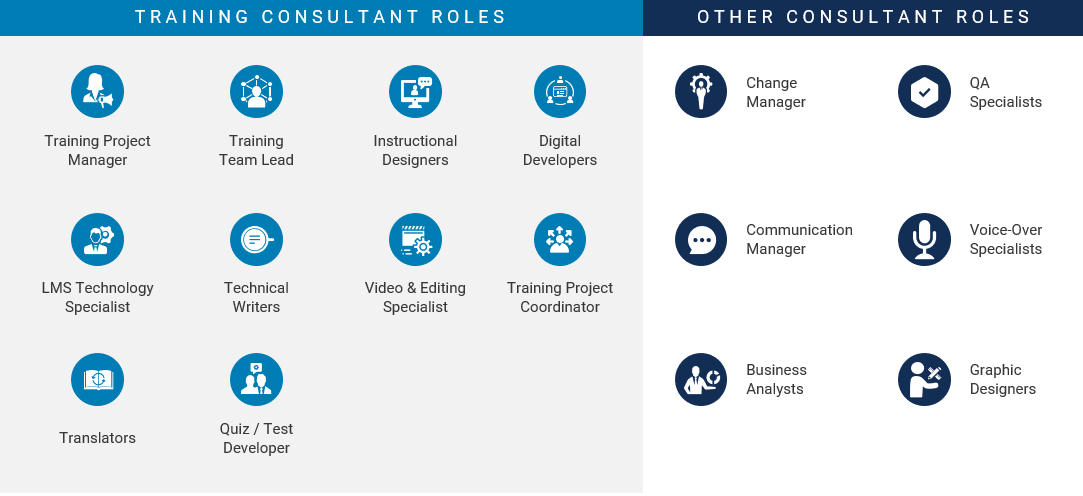 TRAINING CONSULTANT ROLES

Training Project Manager

Training Team Lead

Instructional Designers

Digital Developers

LMS Technology Specialist

Technical Writers

Video & Editing Specialist

Training Project Coordinator

Translators

Quiz / Test Developer

OTHER CONSULTANT ROLES

Change Manager

QA Specialists

Communication Manager

Voice-Over Specialists

Business Analysts

Graphic Designers